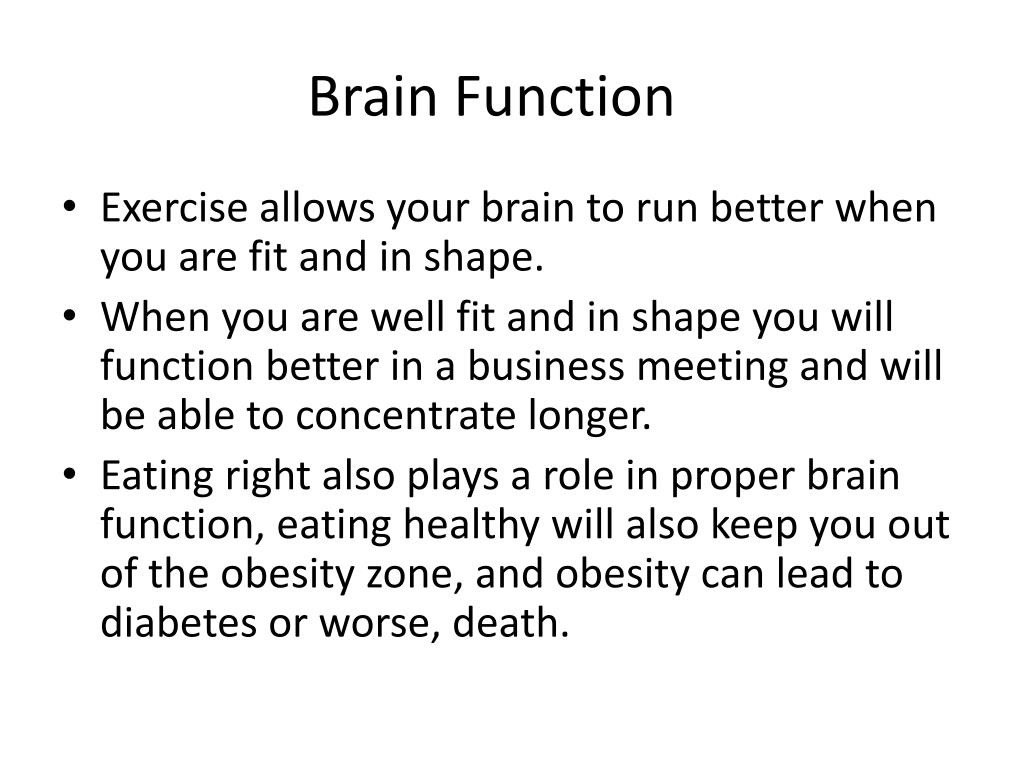 Brain Function

• Exercise allows your brain to run better when you are fit and in shape.
• When you are well fit and in shape you will function better in a business meeting and will be able to concentrate longer.
• Eating right also plays a role in proper brain function, eating healthy will also keep you out of the obesity zone, and obesity can lead to diabetes or worse, death.